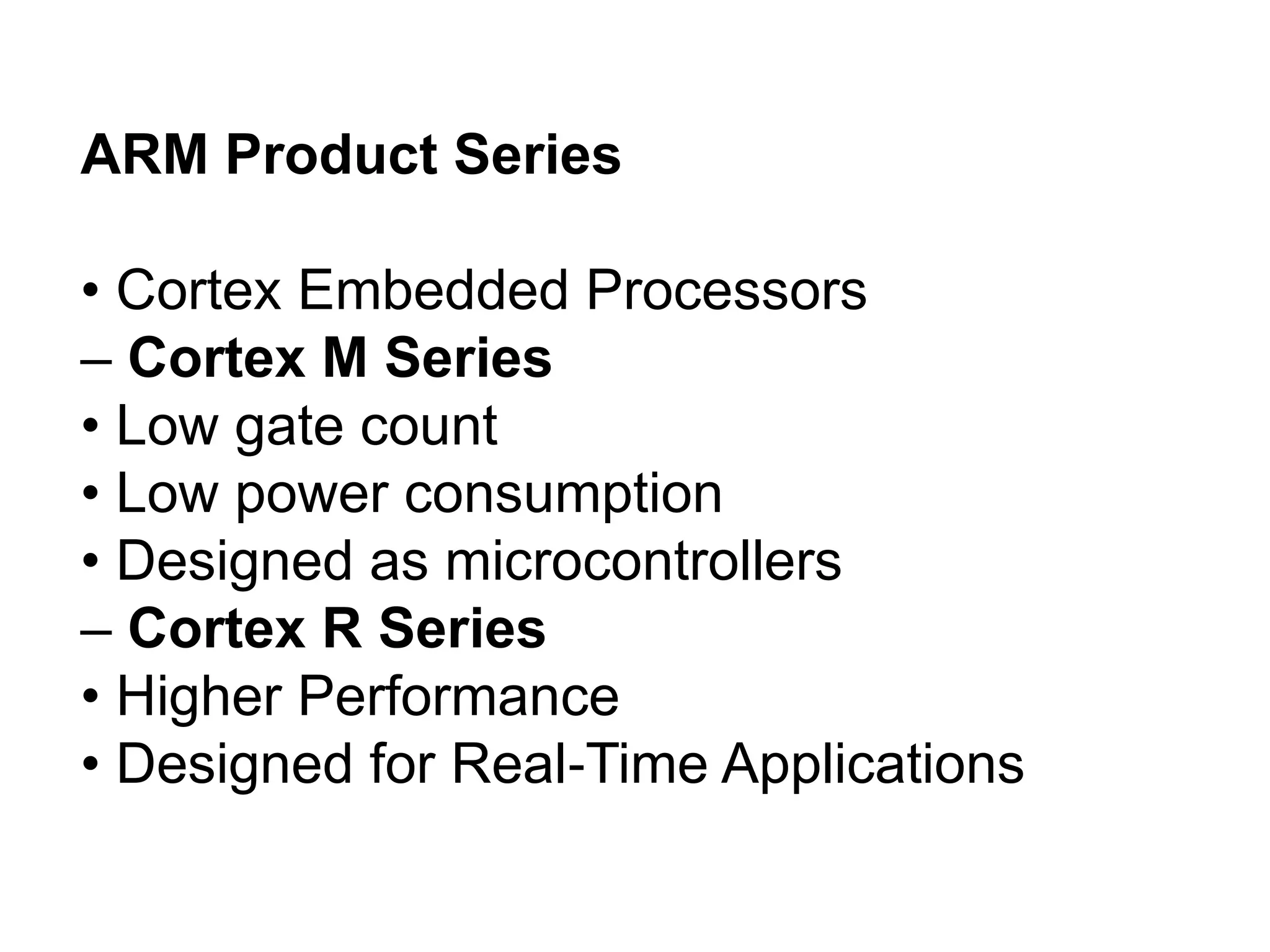 ARM Product Series

• Cortex Embedded Processors
– Cortex M Series
• Low gate count
• Low power consumption
• Designed as microcontrollers
– Cortex R Series
• Higher Performance
• Designed for Real-Time Applications